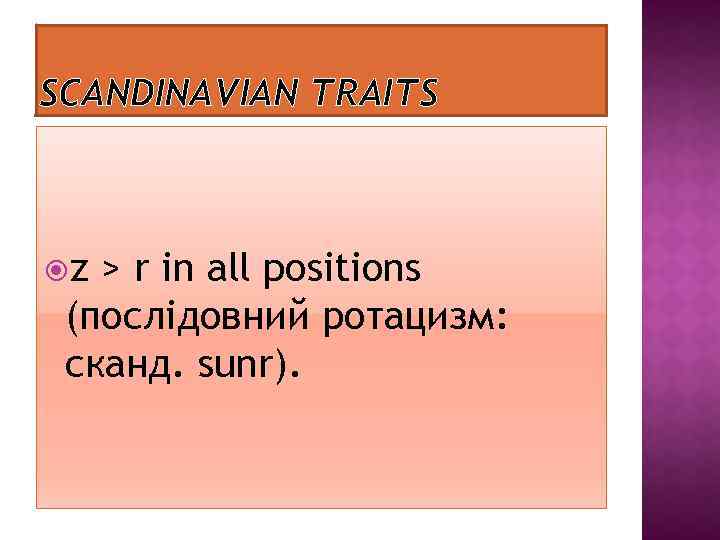 SCANDINAVIAN TRAITS

z > r in all positions (послідовний ротацизм: сканд. sunr).